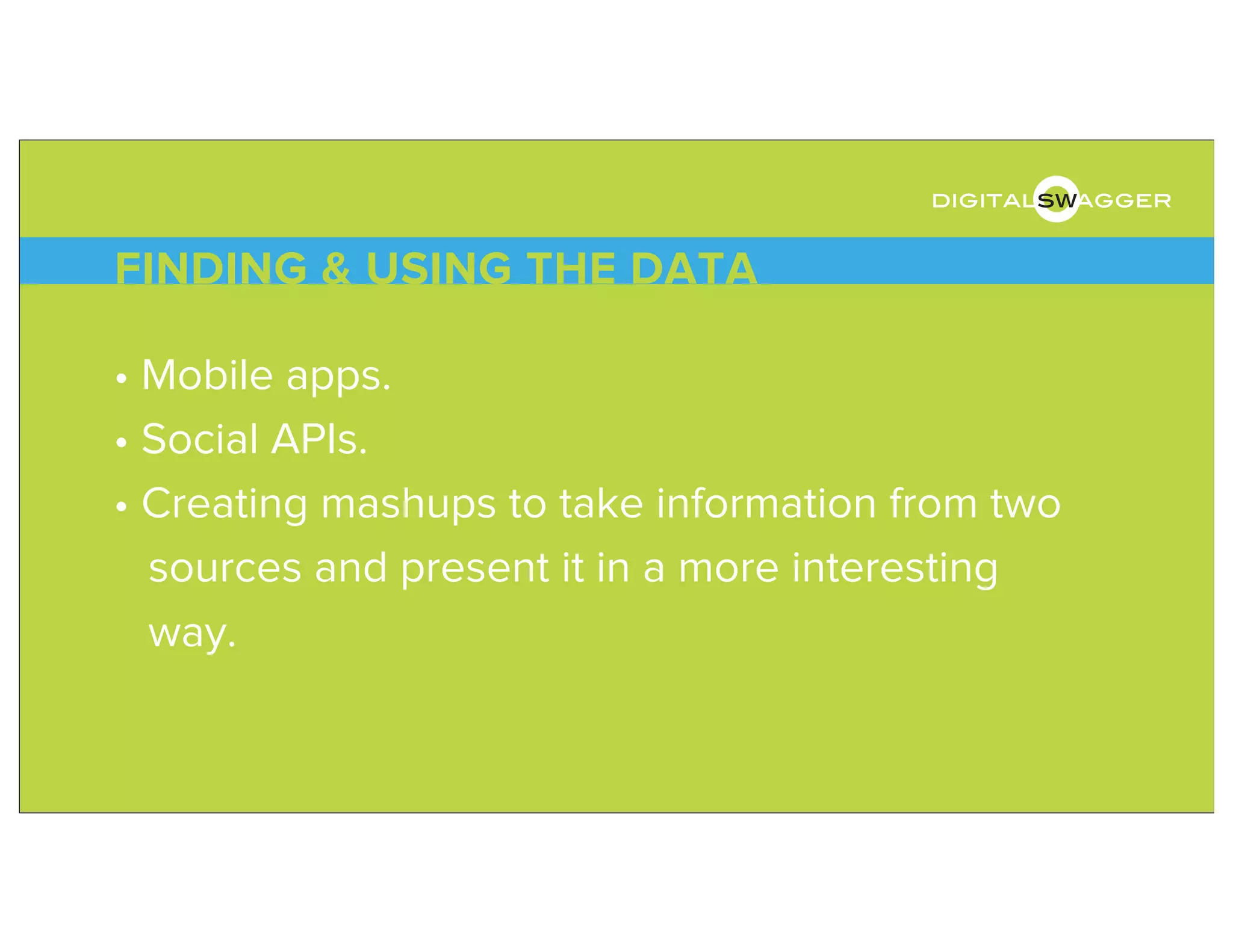 DIGITALSWAGGER

FINDING & USING THE DATA

• Mobile apps.
• Social APIs.
• Creating mashups to take information from two sources and present it in a more interesting way.